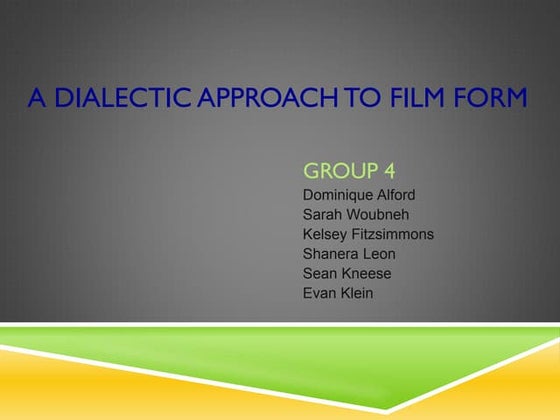 A DIALECTIC APPROACH TO FILM FORM

GROUP 4
Dominique Alford
Sarah Woubneh
Kelsey Fitzsimmons
Shanera Leon
Sean Kneese
Evan Klein